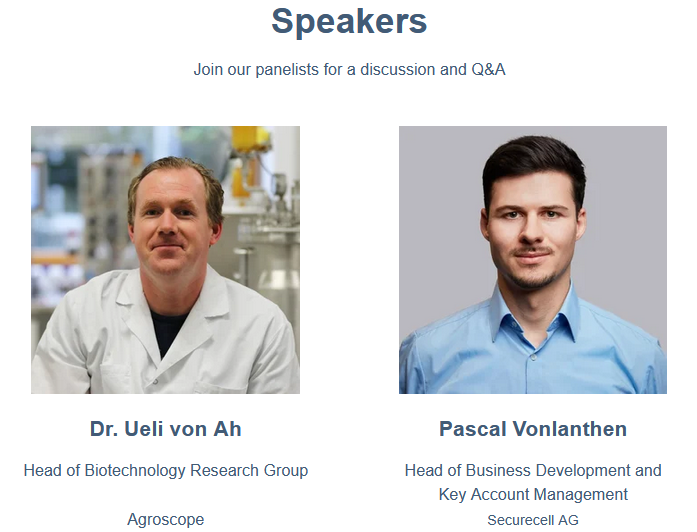 Speakers

Join our panelists for a discussion and Q&A

Dr. Ueli von Ah

Head of Biotechnology Research Group

Agroscope

Pascal Vonlanthen

Head of Business Development and Key Account Management

Securecell AG